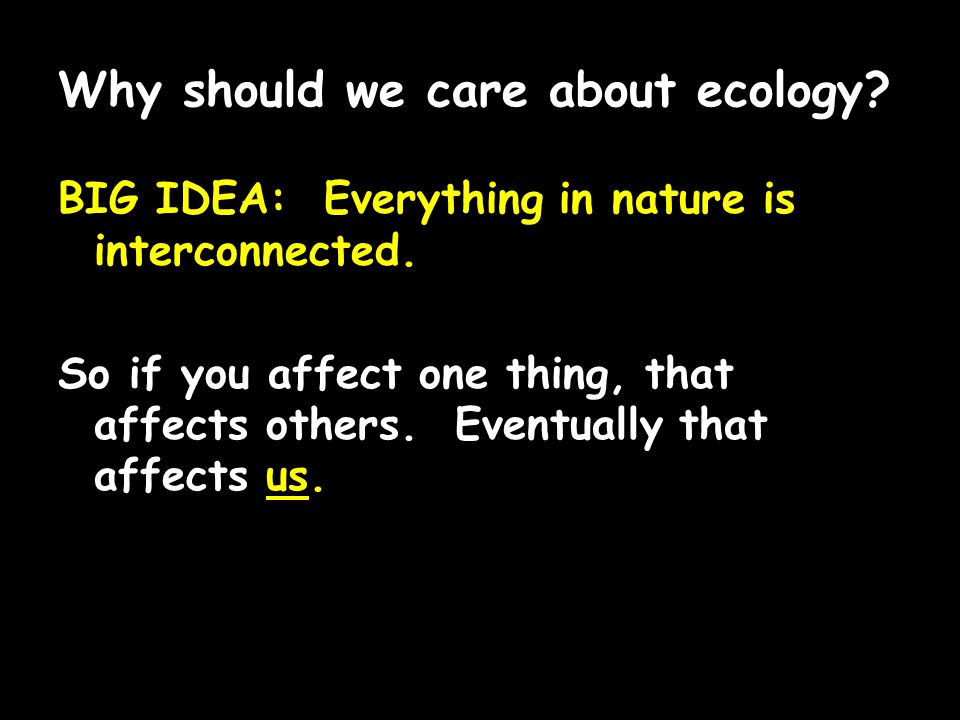 Why should we care about ecology?

BIG IDEA: Everything in nature is interconnected.

So if you affect one thing, that affects others. Eventually that affects us.